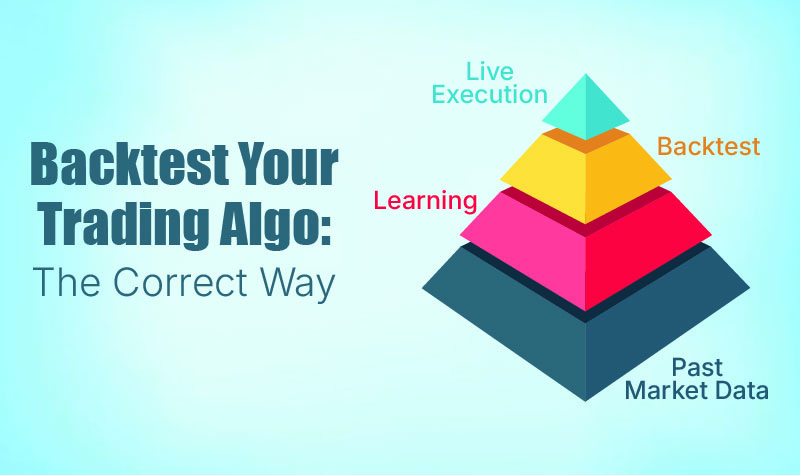 Backtest Your Trading Algo:
The Correct Way

Live Execution

Backtest

Learning

Past Market Data